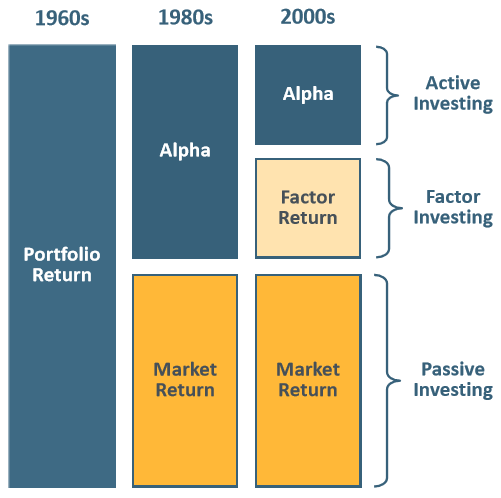 1960s 1980s 2000s

Portfolio Return

Alpha

Market Return

Alpha

Factor Return

Market Return

Active Investing

Factor Investing

Passive Investing